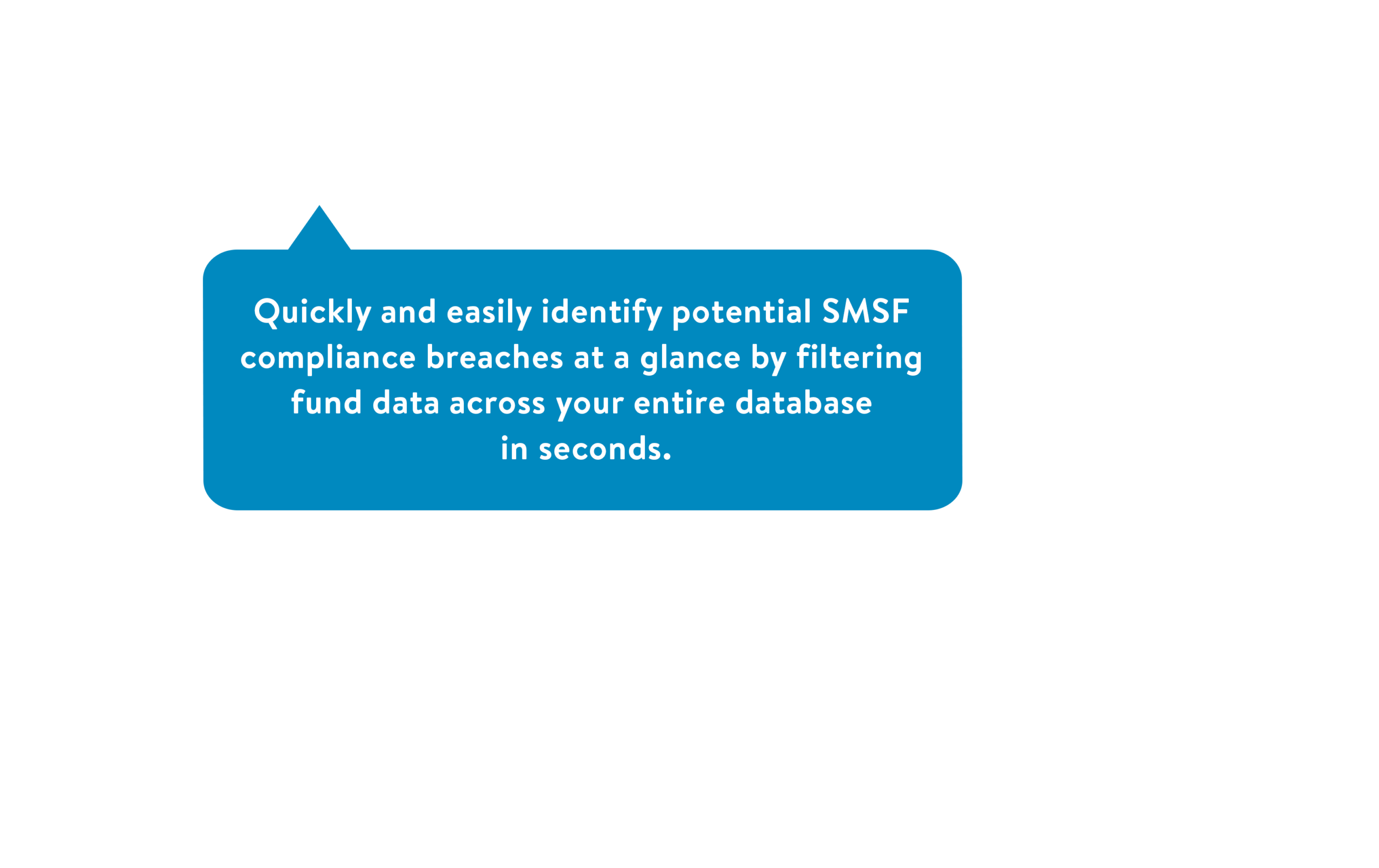 Quickly and easily identify potential SMSF compliance breaches at a glance by filtering fund data across your entire database in seconds.